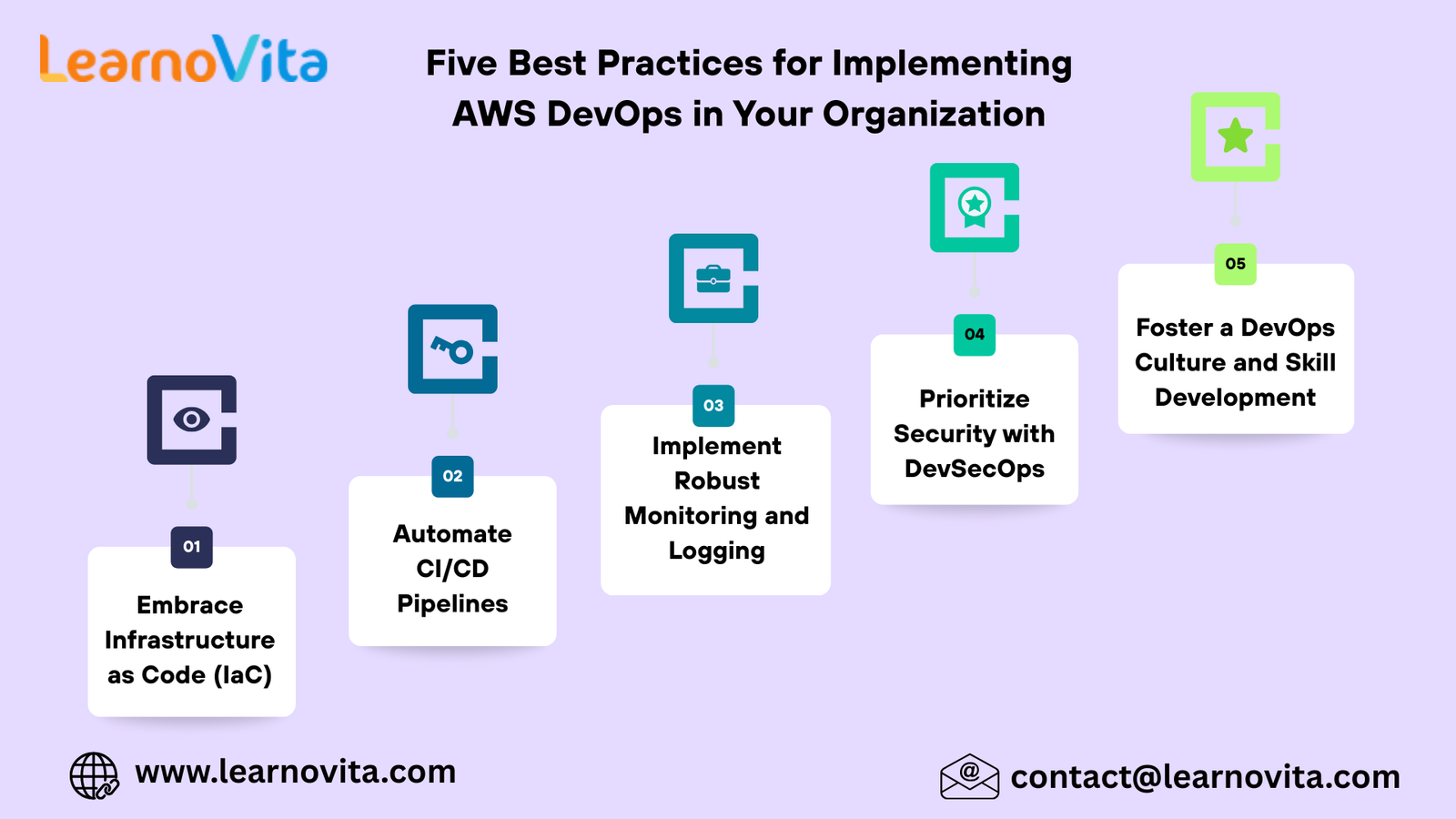 LearnoVita

Five Best Practices for Implementing AWS DevOps in Your Organization

01
Embrace Infrastructure as Code (IaC)

02
Automate CI/CD Pipelines

03
Implement Robust Monitoring and Logging

04
Prioritize Security with DevSecOps

05
Foster a DevOps Culture and Skill Development

www.learnovita.com

contact@learnovita.com